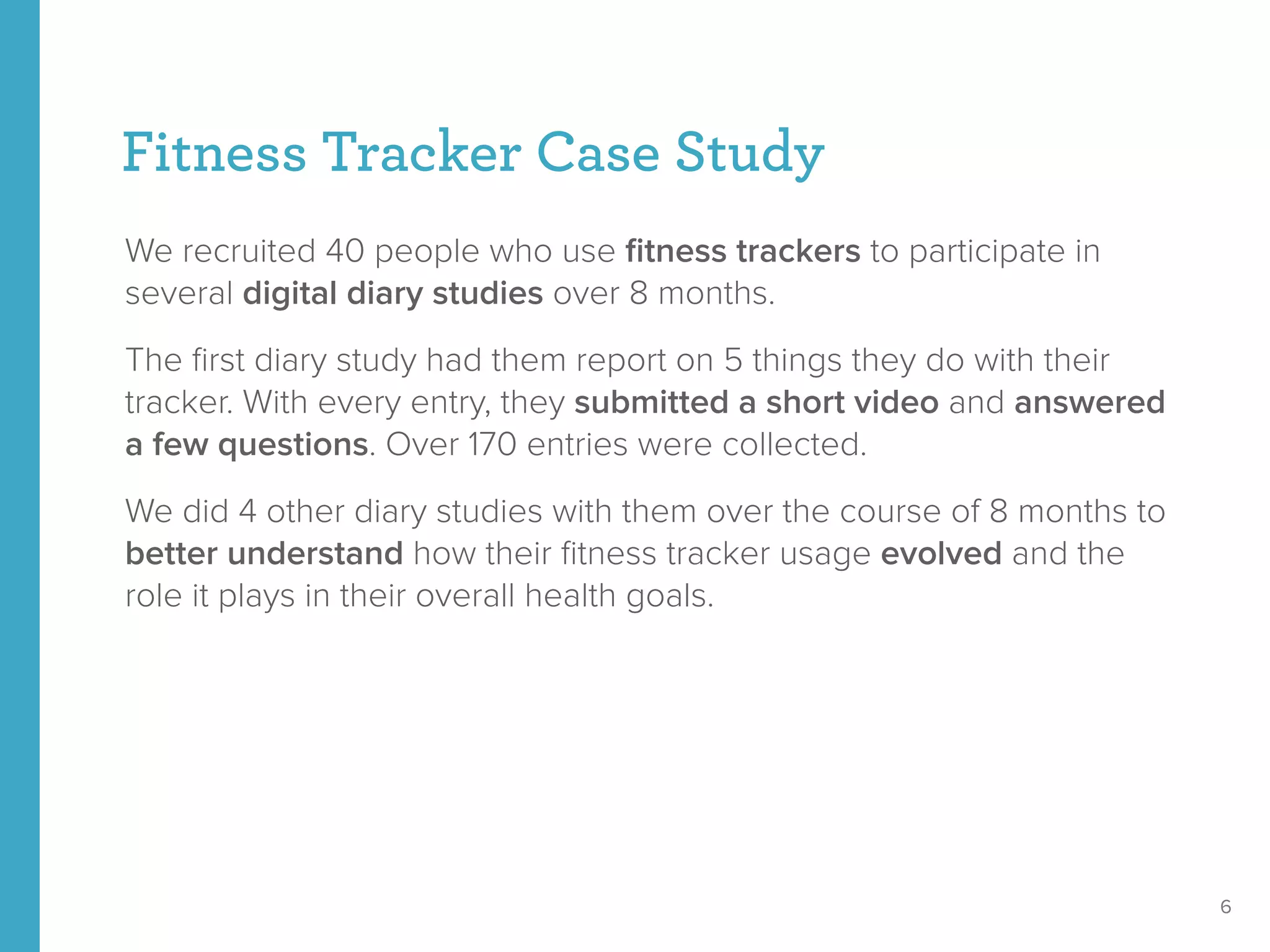 Fitness Tracker Case Study

We recruited 40 people who use fitness trackers to participate in several digital diary studies over 8 months.

The first diary study had them report on 5 things they do with their tracker. With every entry, they submitted a short video and answered a few questions. Over 170 entries were collected.

We did 4 other diary studies with them over the course of 8 months to better understand how their fitness tracker usage evolved and the role it plays in their overall health goals.

6